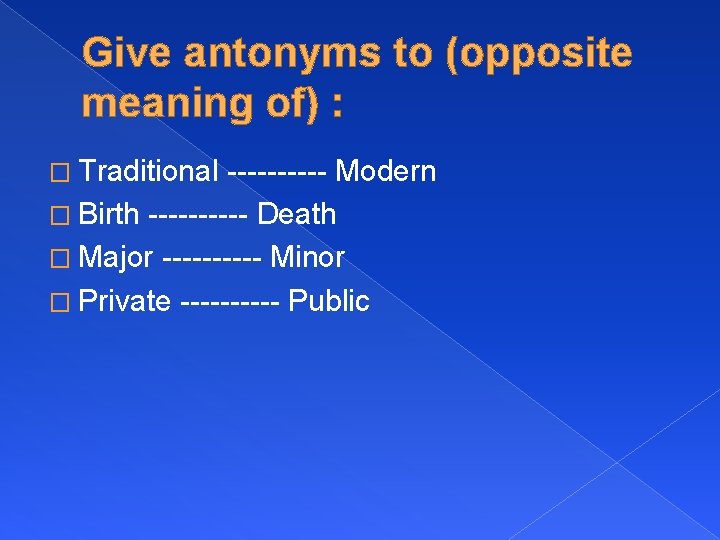 Give antonyms to (opposite meaning of) :

□ Traditional ---------- Modern
□ Birth ---------- Death
□ Major ---------- Minor
□ Private ---------- Public